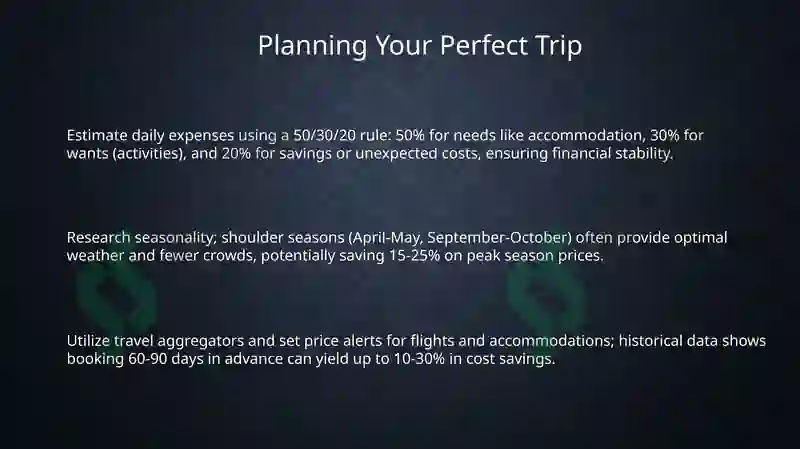 Planning Your Perfect Trip

Estimate daily expenses using a 50/30/20 rule: 50% for needs like accommodation, 30% for wants (activities), and 20% for savings or unexpected costs, ensuring financial stability.

Research seasonality; shoulder seasons (April-May, September-October) often provide optimal weather and fewer crowds, potentially saving 15-25% on peak season prices.

Utilize travel aggregators and set price alerts for flights and accommodations; historical data shows booking 60-90 days in advance can yield up to 10-30% in cost savings.